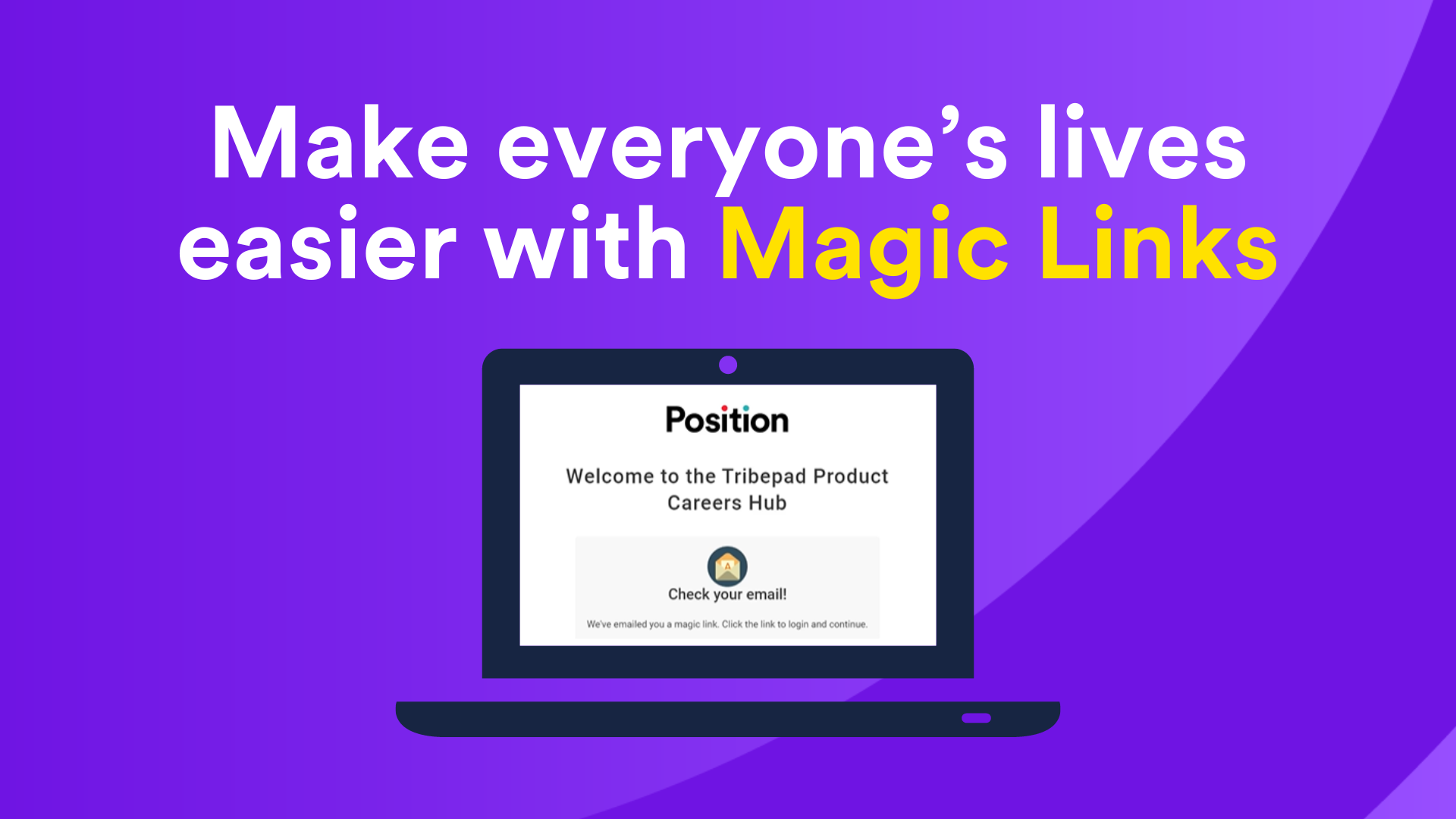 Make everyone's lives easier with Magic Links

Position

Welcome to the Tribepad Product Careers Hub

Check your email!

We've emailed you a magic link. Click the link to login and continue.